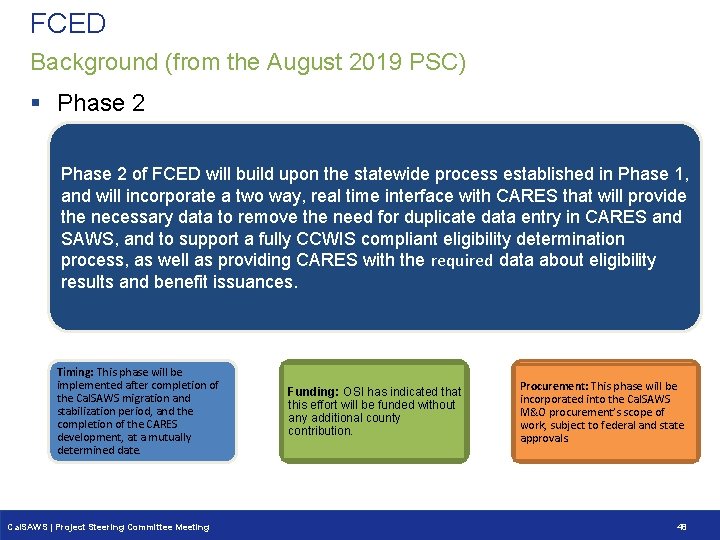 FCED

Background (from the August 2019 PSC)

▪ Phase 2

Phase 2 of FCED will build upon the statewide process established in Phase 1, and will incorporate a two way, real time interface with CARES that will provide the necessary data to remove the need for duplicate data entry in CARES and SAWS, and to support a fully CCWIS compliant eligibility determination process, as well as providing CARES with the required data about eligibility results and benefit issuances.

Timing: This phase will be implemented after completion of the CalSAWS migration and stabilization period, and the completion of the CARES development, at a mutually determined date.

Funding: OSI has indicated that this effort will be funded without any additional county contribution.

Procurement: This phase will be incorporated into the CalSAWS M&O procurement's scope of work, subject to federal and state approvals

CalSAWS | Project Steering Committee Meeting

48